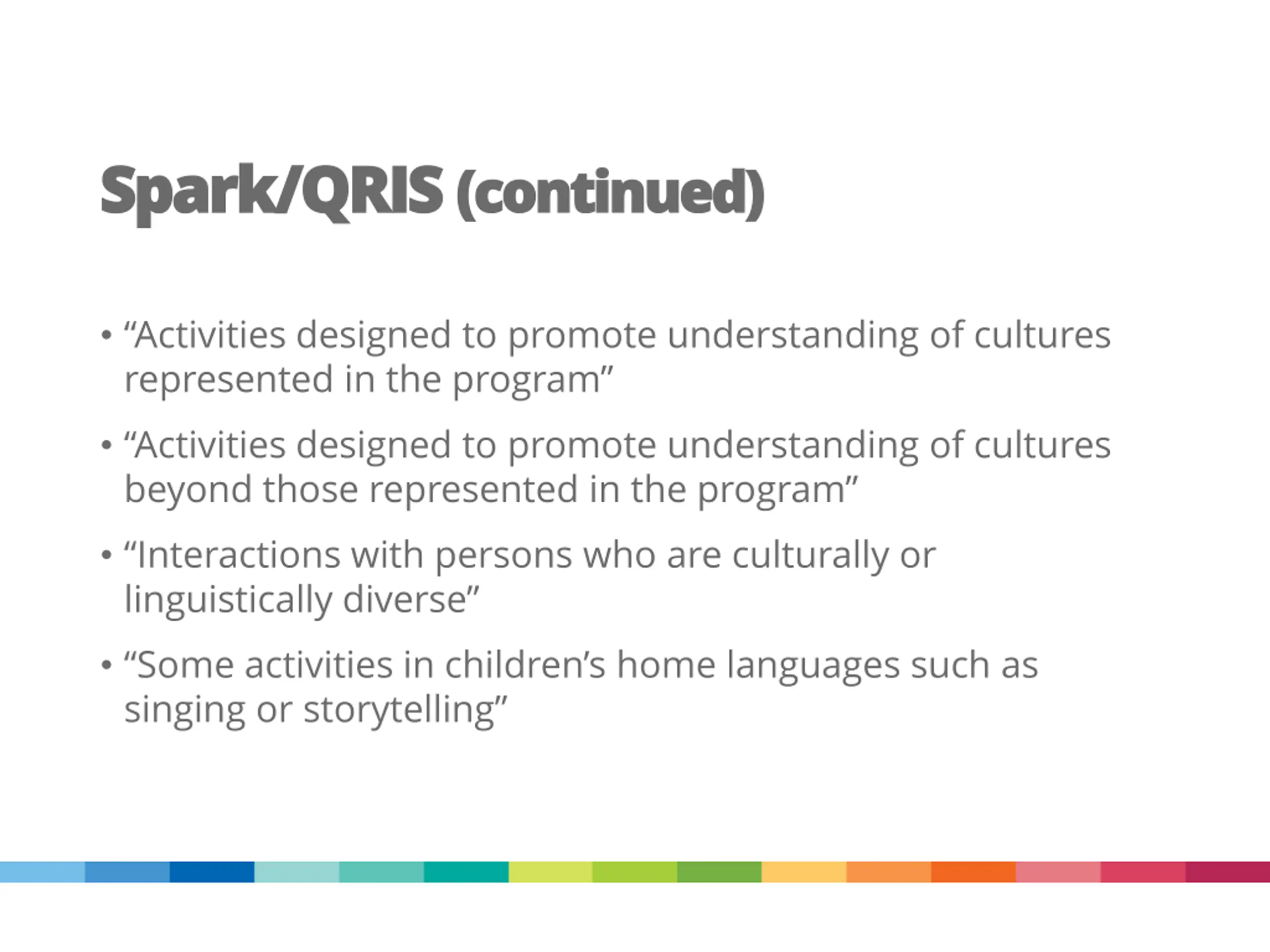 Spark/QRIS (continued)

• “Activities designed to promote understanding of cultures represented in the program”

• “Activities designed to promote understanding of cultures beyond those represented in the program”

• “Interactions with persons who are culturally or linguistically diverse”

• “Some activities in children’s home languages such as singing or storytelling”